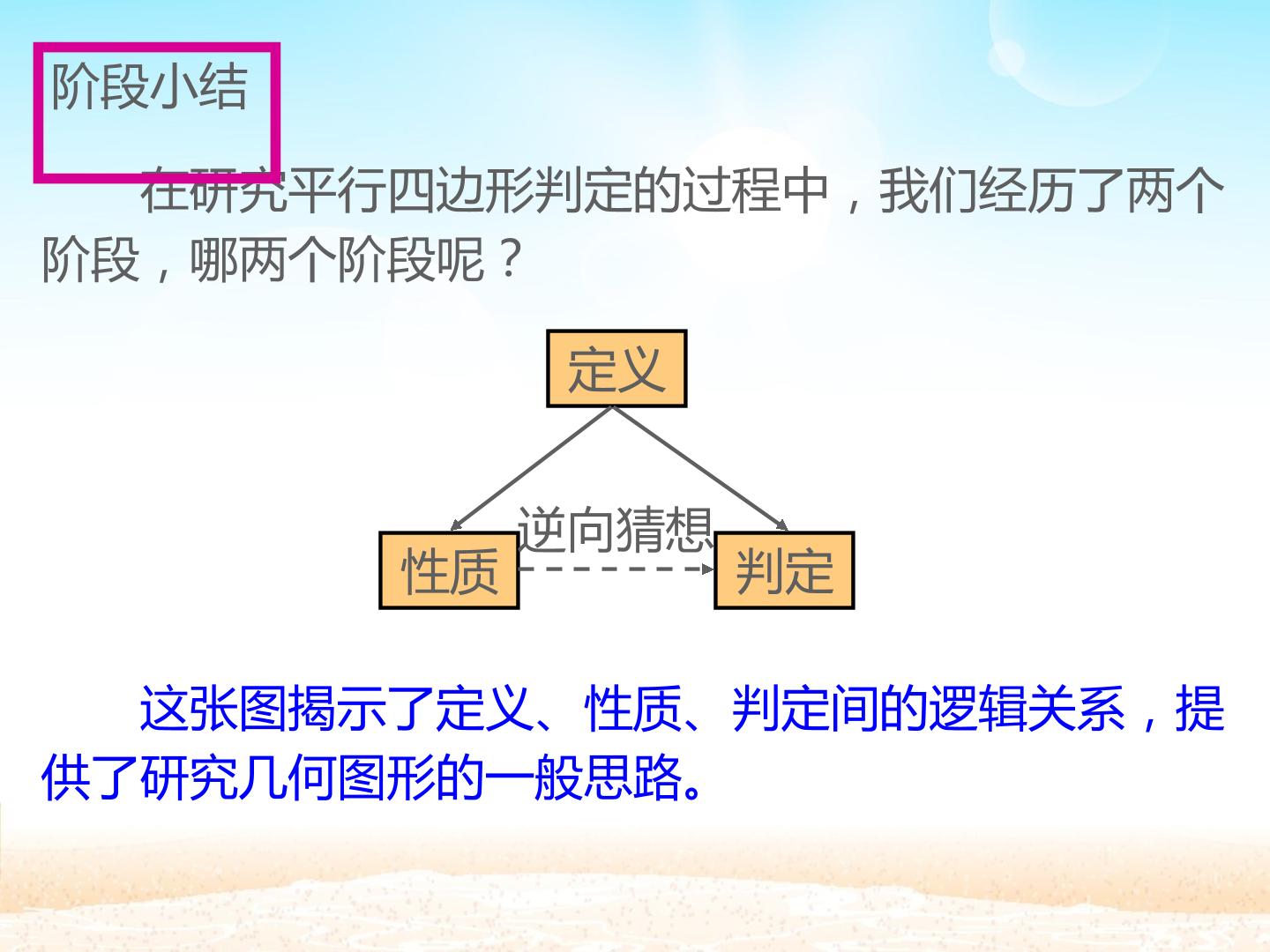 阶段小结

在研究平行四边形判定的过程中，我们经历了两个阶段，哪两个阶段呢？

定义

逆向猜想

性质

判定

这张图揭示了定义、性质、判定间的逻辑关系，提供了研究几何图形的一般思路。